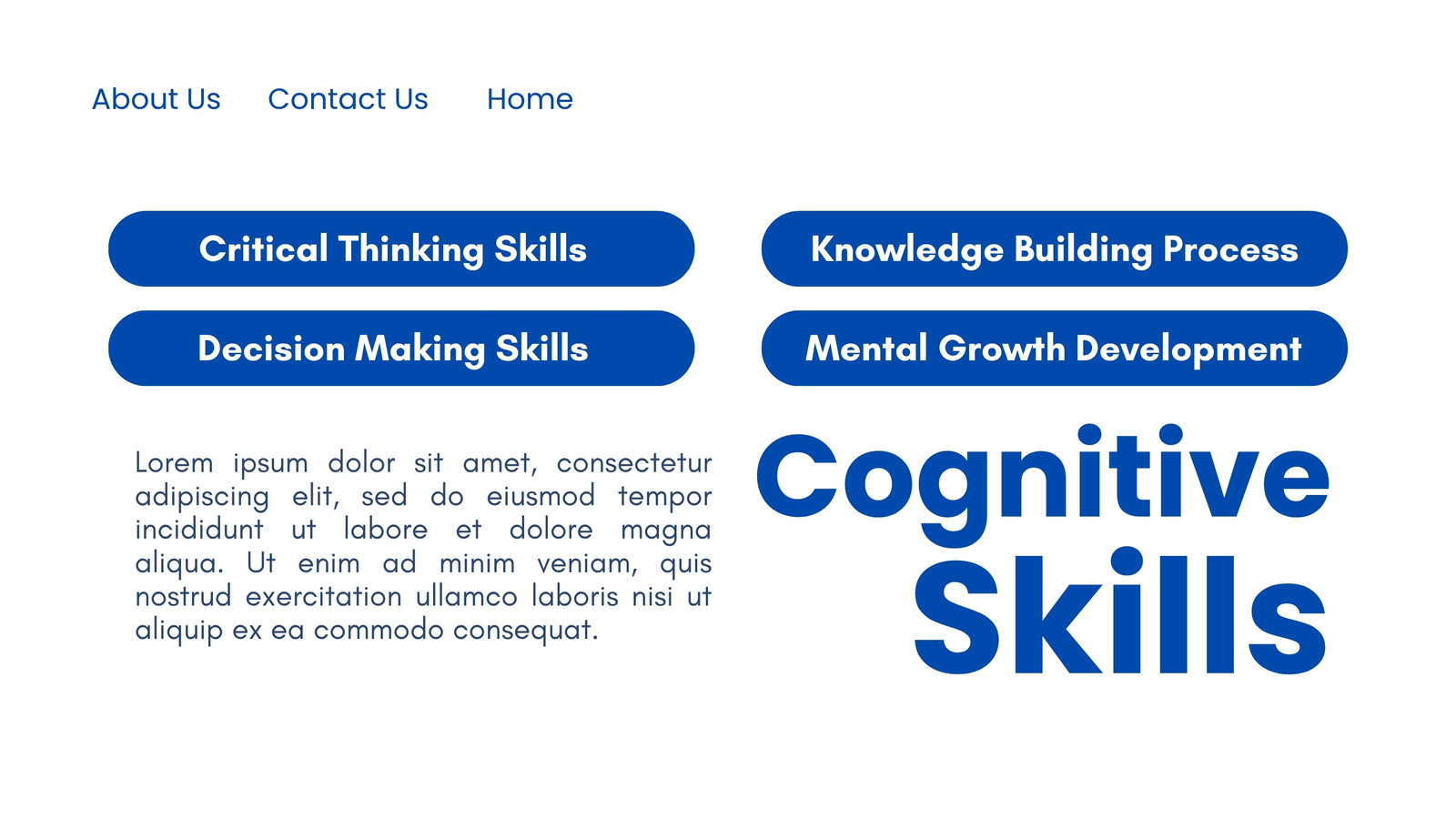 About Us Contact Us Home

Critical Thinking Skills

Knowledge Building Process

Decision Making Skills

Mental Growth Development

Lorem ipsum dolor sit amet, consectetur adipiscing elit, sed do eiusmod tempor incididunt ut labore et dolore magna aliqua. Ut enim ad minim veniam, quis nostrud exercitation ullamco laboris nisi ut aliquip ex ea commodo consequat.

Cognitive Skills